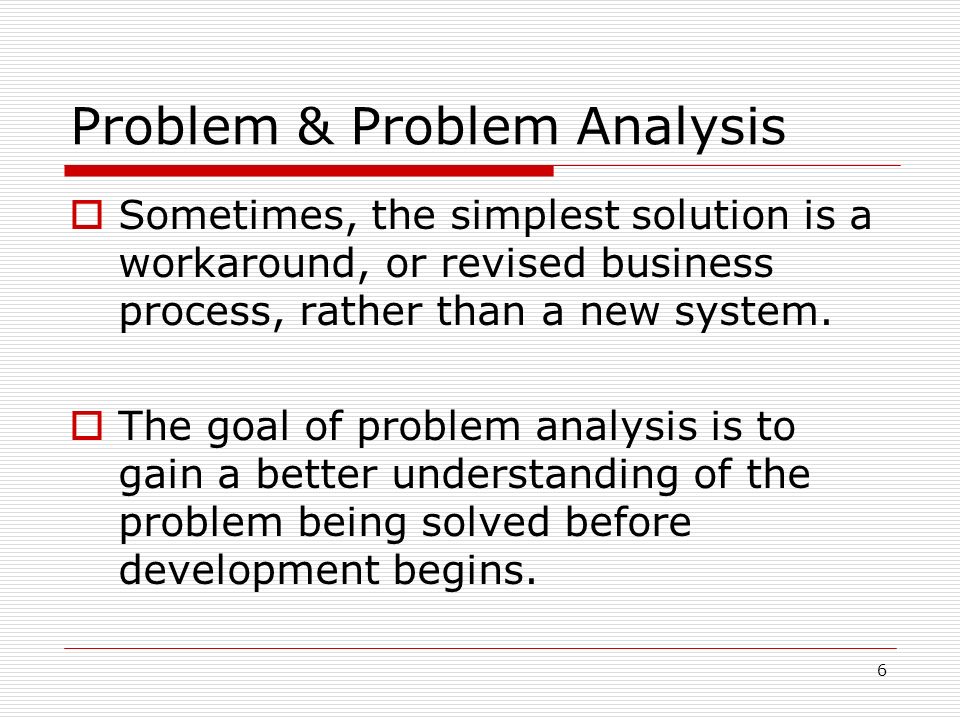 Problem & Problem Analysis

Sometimes, the simplest solution is a workaround, or revised business process, rather than a new system.

The goal of problem analysis is to gain a better understanding of the problem being solved before development begins.

6